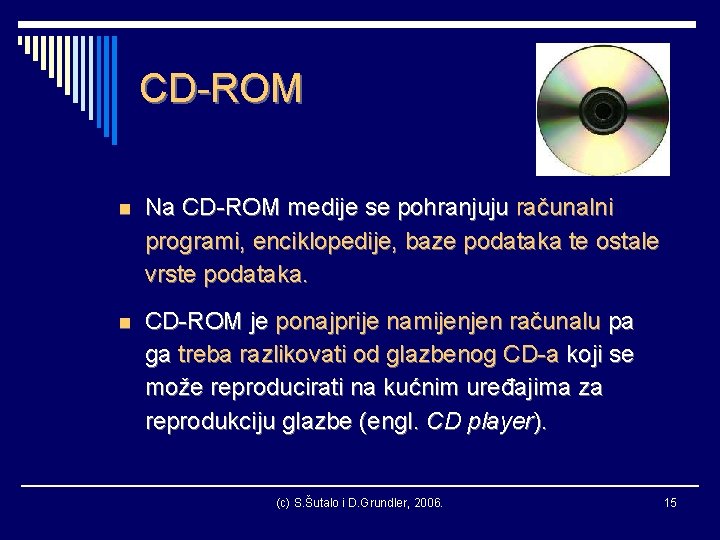 CD-ROM

Na CD-ROM medije se pohranjuju računalni programi, enciklopedije, baze podataka te ostale vrste podataka.

CD-ROM je ponajprije namijenjen računalu pa ga treba razlikovati od glazbenog CD-a koji se može reproducirati na kućnim uređajima za reprodukciju glazbe (engl. CD player).

(c) S.Šutalo i D.Grundler, 2006.

15